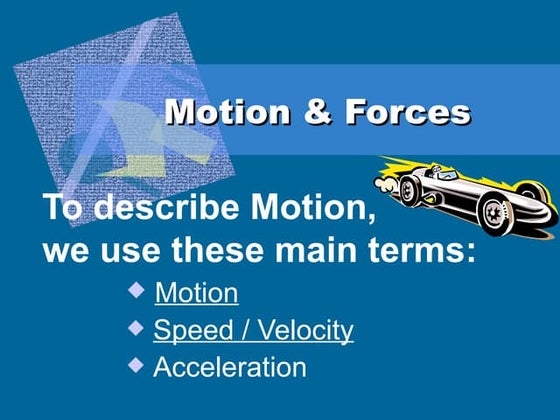 Motion & Forces

To describe Motion,
we use these main terms:

◆ Motion
◆ Speed / Velocity
◆ Acceleration